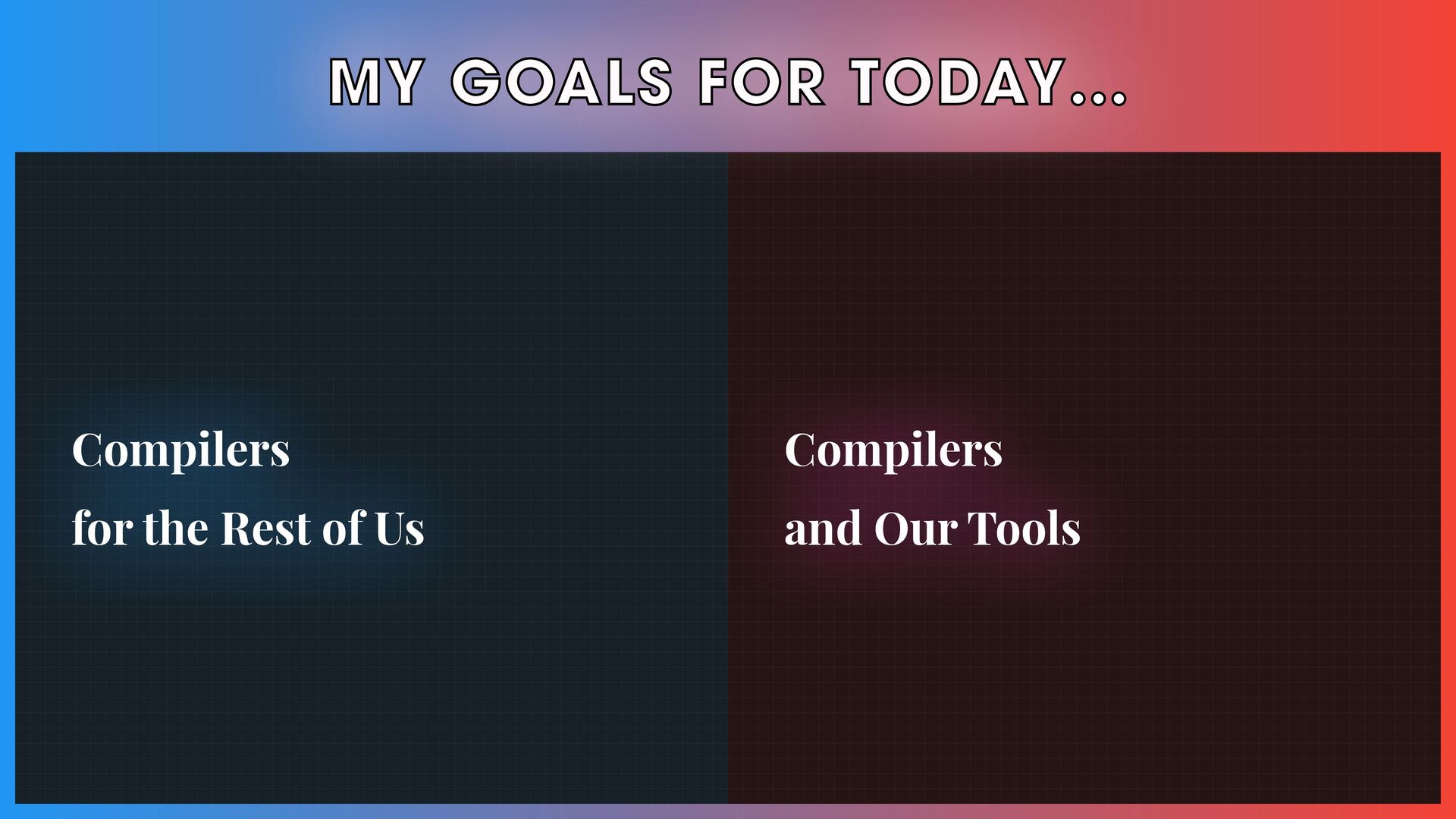 MY GOALS FOR TODAY...

Compilers
for the Rest of Us

Compilers
and Our Tools